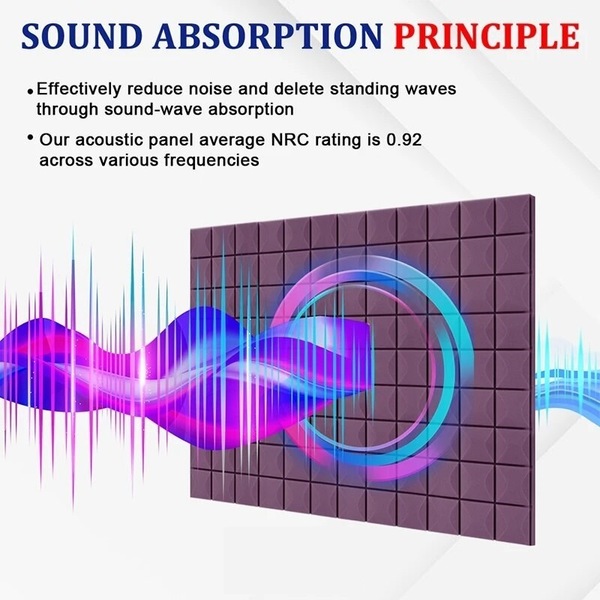 SOUND ABSORPTION PRINCIPLE

• Effectively reduce noise and delete standing waves through sound-wave absorption

• Our acoustic panel average NRC rating is 0.92 across various frequencies